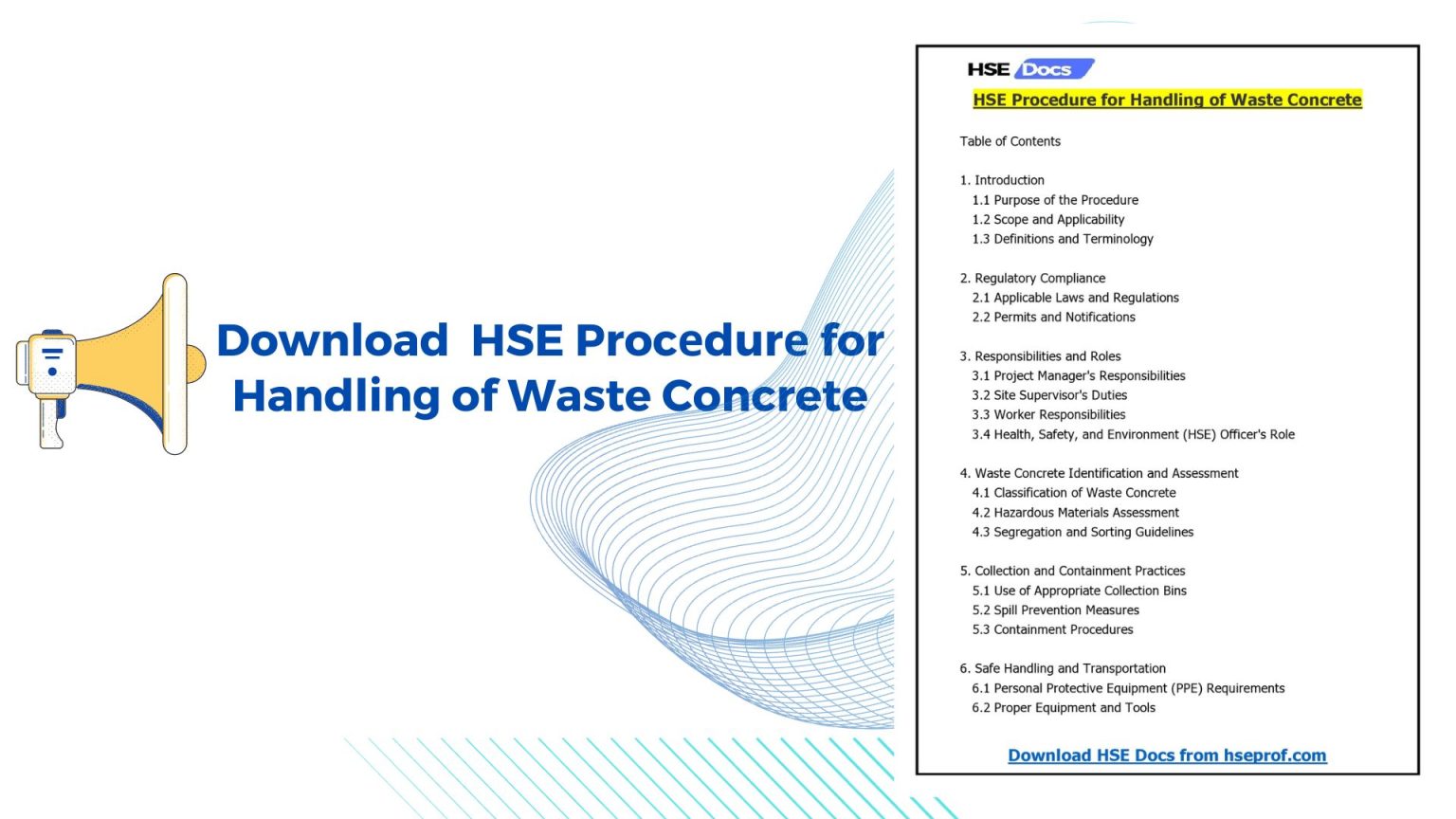 Download HSE Procedure for Handling of Waste Concrete

HSE Docs

HSE Procedure for Handling of Waste Concrete

Table of Contents

1. Introduction
1.1 Purpose of the Procedure
1.2 Scope and Applicability
1.3 Definitions and Terminology

2. Regulatory Compliance
2.1 Applicable Laws and Regulations
2.2 Permits and Notifications

3. Responsibilities and Roles
3.1 Project Manager's Responsibilities
3.2 Site Supervisor's Duties
3.3 Worker Responsibilities
3.4 Health, Safety, and Environment (HSE) Officer's Role

4. Waste Concrete Identification and Assessment
4.1 Classification of Waste Concrete
4.2 Hazardous Materials Assessment
4.3 Segregation and Sorting Guidelines

5. Collection and Containment Practices
5.1 Use of Appropriate Collection Bins
5.2 Spill Prevention Measures
5.3 Containment Procedures

6. Safe Handling and Transportation
6.1 Personal Protective Equipment (PPE) Requirements
6.2 Proper Equipment and Tools

Download HSE Docs from hseprof.com